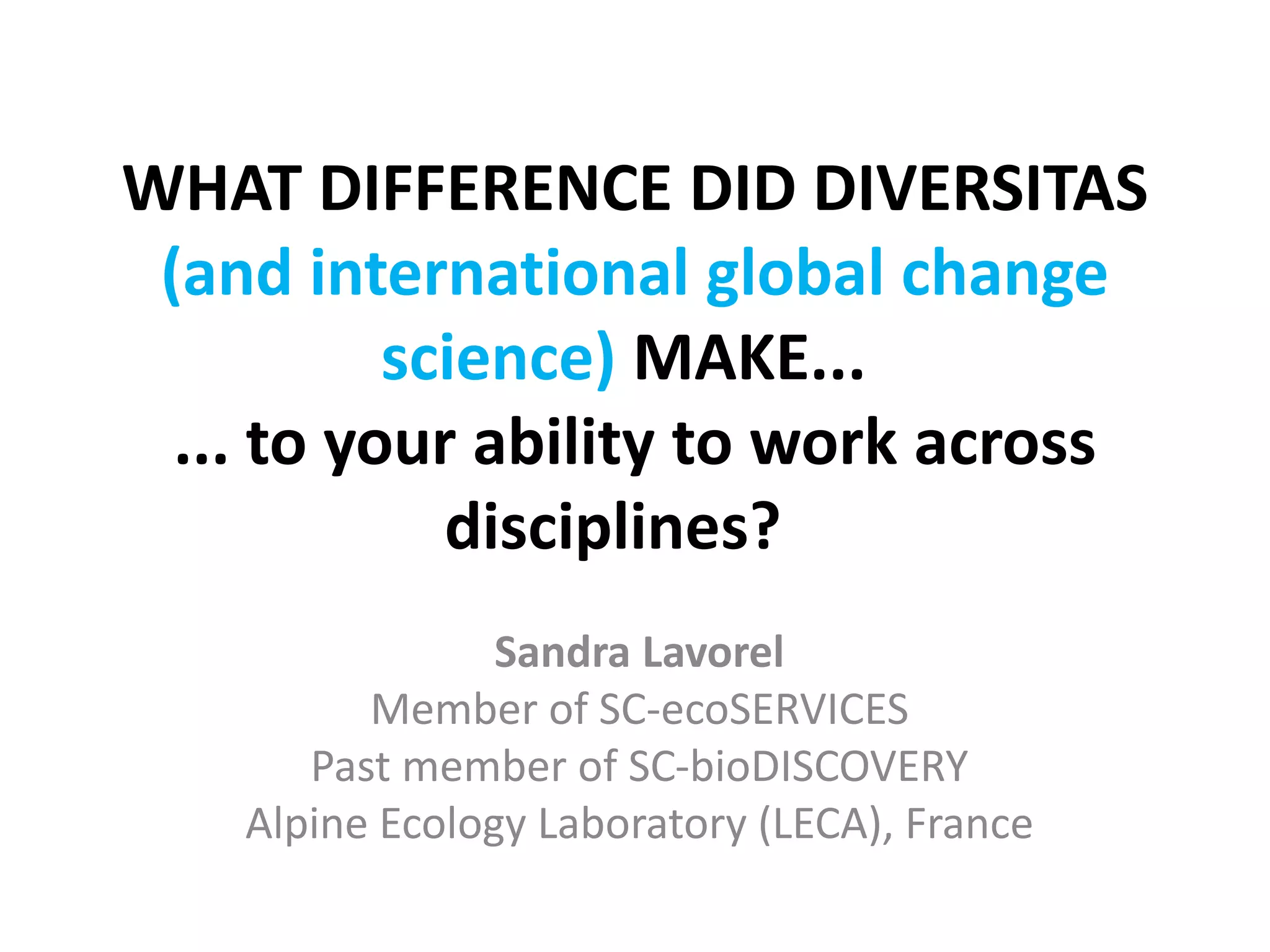 WHAT DIFFERENCE DID DIVERSITAS (and international global change science) MAKE...
... to your ability to work across disciplines?

Sandra Lavorel
Member of SC-ecoSERVICES
Past member of SC-bioDISCOVERY
Alpine Ecology Laboratory (LECA), France